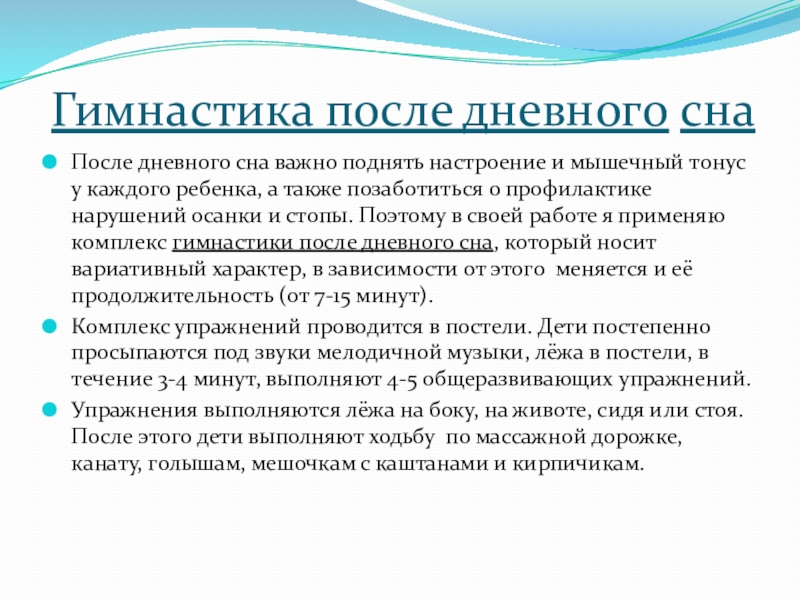 Гимнастика после дневного сна

После дневного сна важно поднять настроение и мышечный тонус у каждого ребенка, а также позаботиться о профилактике нарушений осанки и стопы. Поэтому в своей работе я применяю комплекс гимнастики после дневного сна, который носит вариативный характер, в зависимости от этого меняется и её продолжительность (от 7-15 минут).

Комплекс упражнений проводится в постели. Дети постепенно просыпаются под звуки мелодичной музыки, лёжа в постели, в течение 3-4 минут, выполняют 4-5 общеразвивающих упражнений.

Упражнения выполняются лёжа на боку, на животе, сидя или стоя. После этого дети выполняют ходьбу по массажной дорожке, канату, голышам, мешочкам с каштанами и кирпичикам.